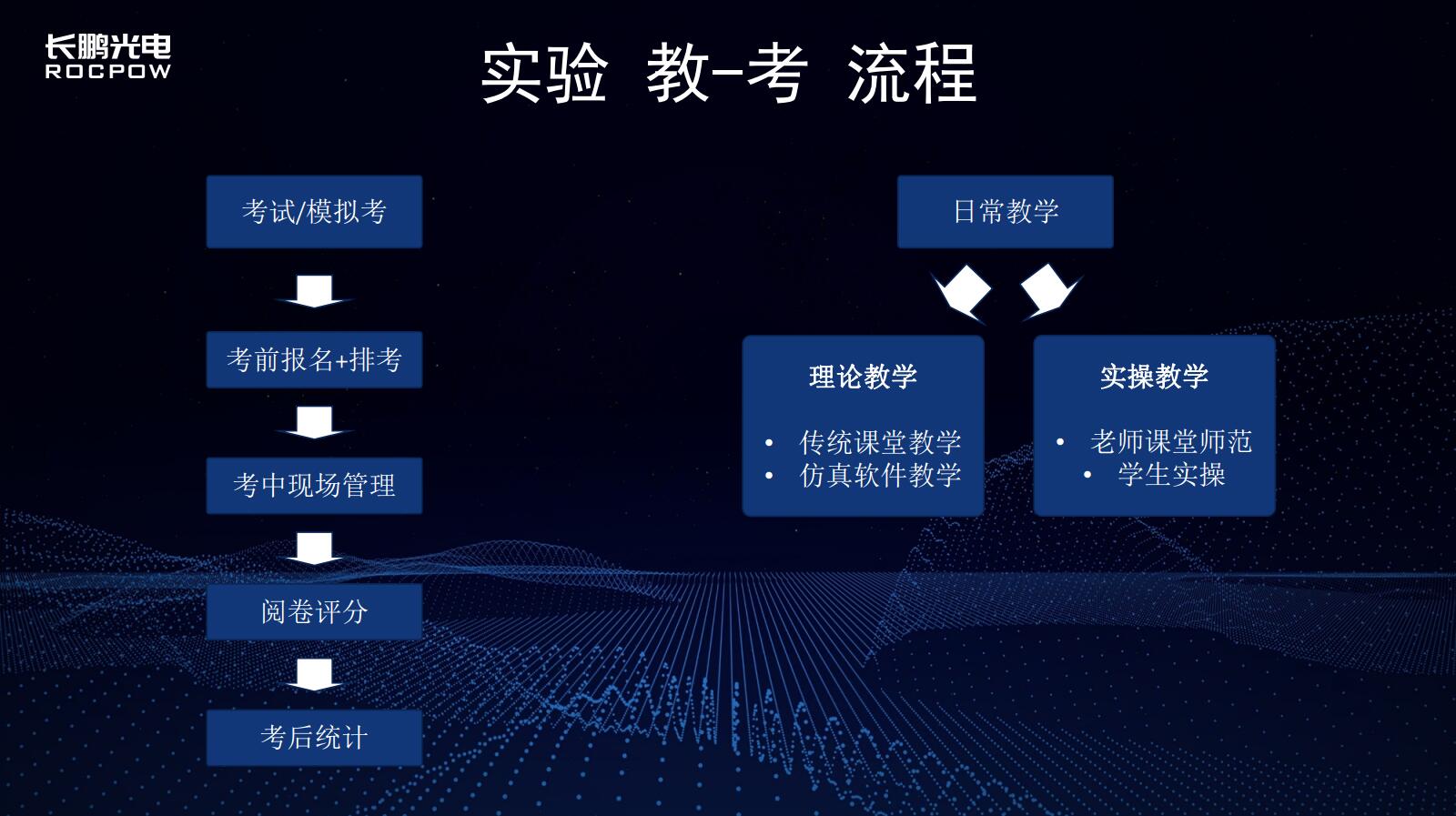 长鹏光电
ROCPOW

实验 教-考 流程

考试/模拟考

考前报名+排考

考中现场管理

阅卷评分

考后统计

日常教学

理论教学

• 传统课堂教学
• 仿真软件教学

实操教学

• 老师课堂师范
• 学生实操